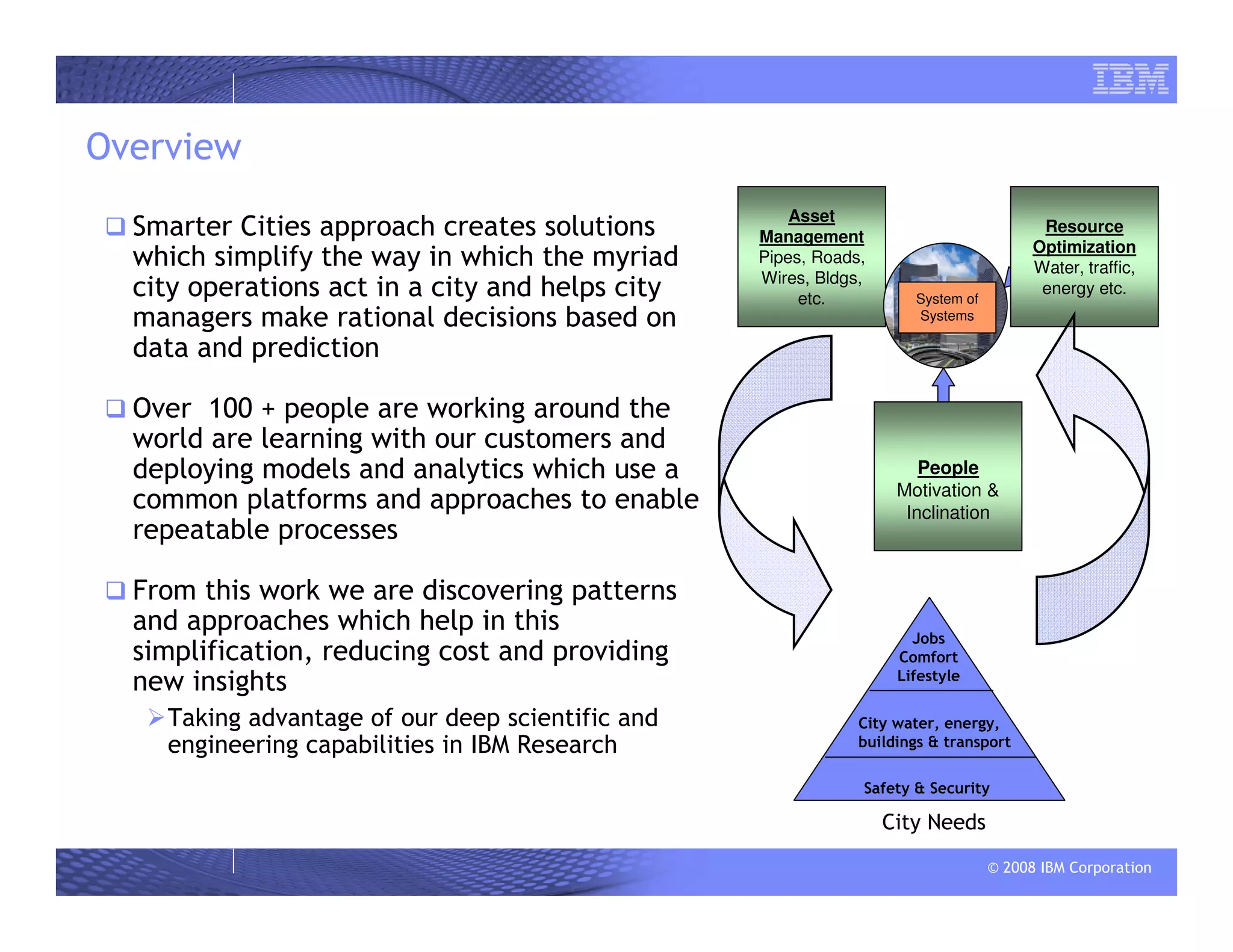 IBM

Overview

❑ Smarter Cities approach creates solutions which simplify the way in which the myriad city operations act in a city and helps city managers make rational decisions based on data and prediction

❑ Over 100 + people are working around the world are learning with our customers and deploying models and analytics which use a common platforms and approaches to enable repeatable processes

❑ From this work we are discovering patterns and approaches which help in this simplification, reducing cost and providing new insights

➢ Taking advantage of our deep scientific and engineering capabilities in IBM Research

Asset Management
Pipes, Roads, Wires, Bldgs, etc.

System of Systems

Resource Optimization
Water, traffic, energy etc.

People
Motivation & Inclination

Jobs
Comfort
Lifestyle

City water, energy, buildings & transport

Safety & Security

City Needs

© 2008 IBM Corporation